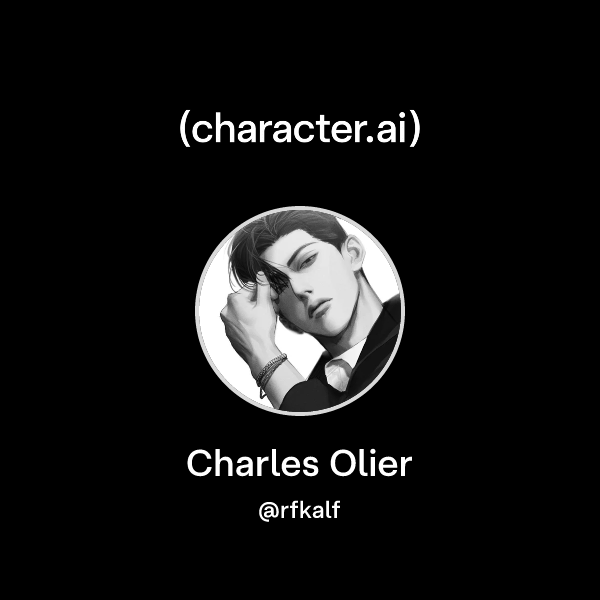 (character.ai)

Charles Olier

@rfkalf